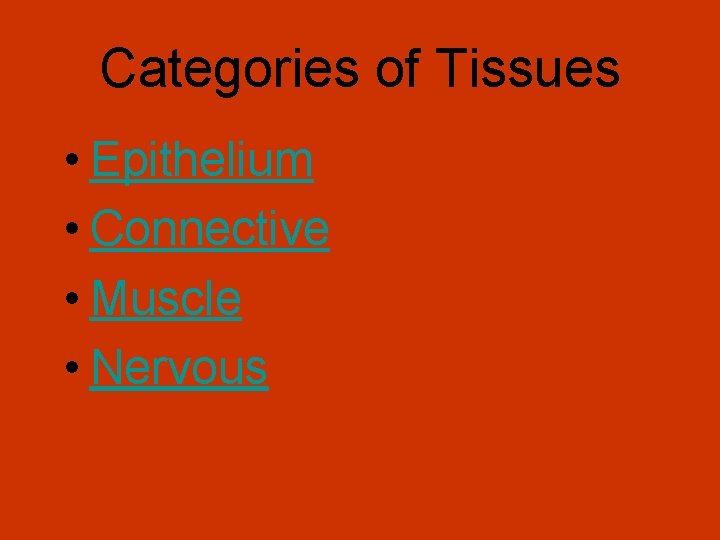 Categories of Tissues

• Epithelium
• Connective
• Muscle
• Nervous